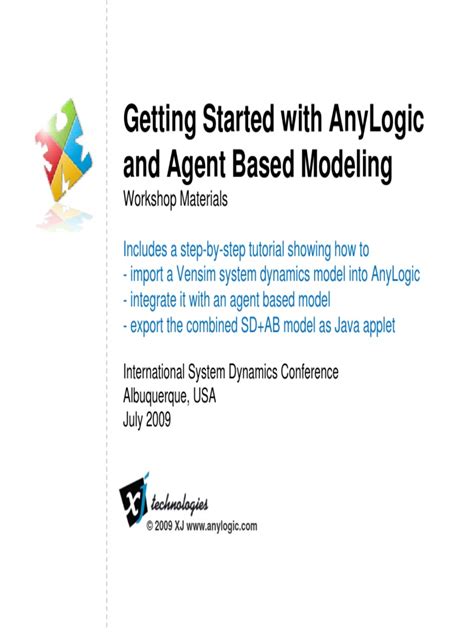 Getting Started with AnyLogic and Agent Based Modeling
Workshop Materials

Includes a step-by-step tutorial showing how to
- import a Vensim system dynamics model into AnyLogic
- integrate it with an agent based model
- export the combined SD+AB model as Java applet

International System Dynamics Conference
Albuquerque, USA
July 2009

XJ technologies
© 2009 XJ www.anylogic.com